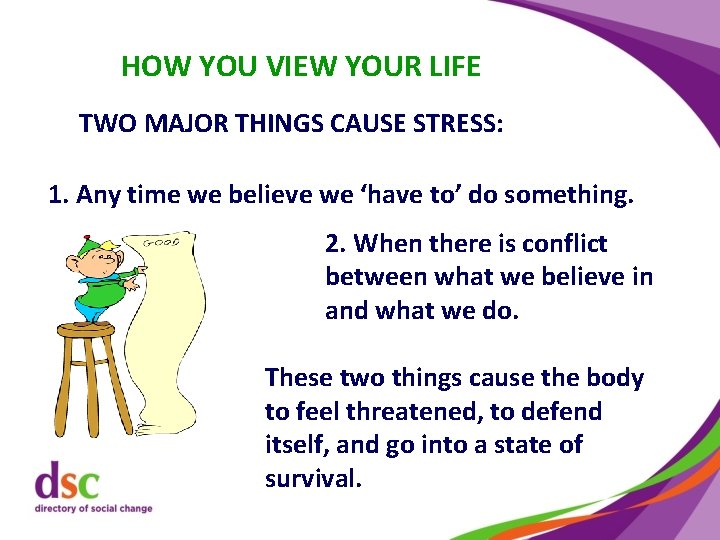 HOW YOU VIEW YOUR LIFE

TWO MAJOR THINGS CAUSE STRESS:

1. Any time we believe we ‘have to’ do something.

GOOD

2. When there is conflict between what we believe in and what we do.

These two things cause the body to feel threatened, to defend itself, and go into a state of survival.

dsc
directory of social change